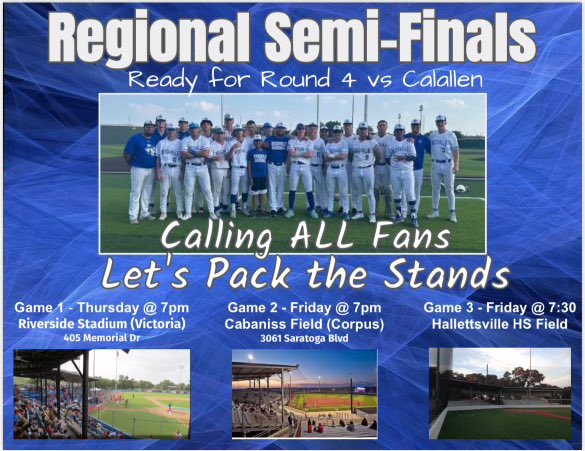 Regional Semi-Finals

Ready for Round 4 vs Calallen

Calling ALL Fans

Let's Pack the Stands

Game 1 - Thursday @ 7pm
Riverside Stadium (Victoria)
405 Memorial Dr

Game 2 - Friday @ 7pm
Cabaniss Field (Corpus)
3061 Saratoga Blvd

Game 3 - Friday @ 7:30
Hallettsville HS Field